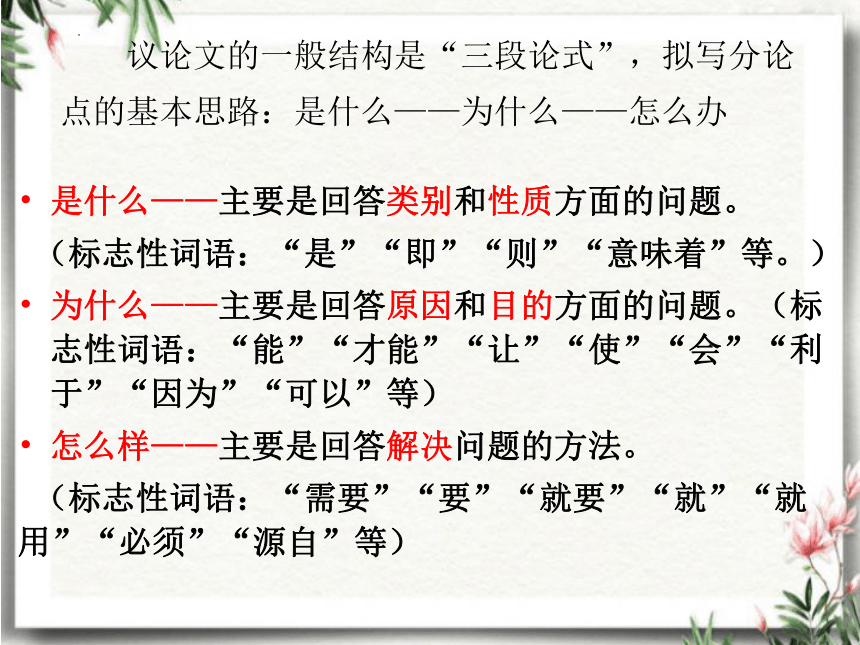 议论文的一般结构是“三段论式”，拟写分论点的基本思路：是什么——为什么——怎么办

• 是什么——主要是回答类别和性质方面的问题。
（标志性词语：“是”“即”“则”“意味着”等。）

• 为什么——主要是回答原因和目的方面的问题。（标志性词语：“能”“才能”“让”“使”“会”“利于”“因为”“可以”等）

• 怎么样——主要是回答解决问题的方法。
（标志性词语：“需要”“要”“就要”“就”“就用”“必须”“源自”等）